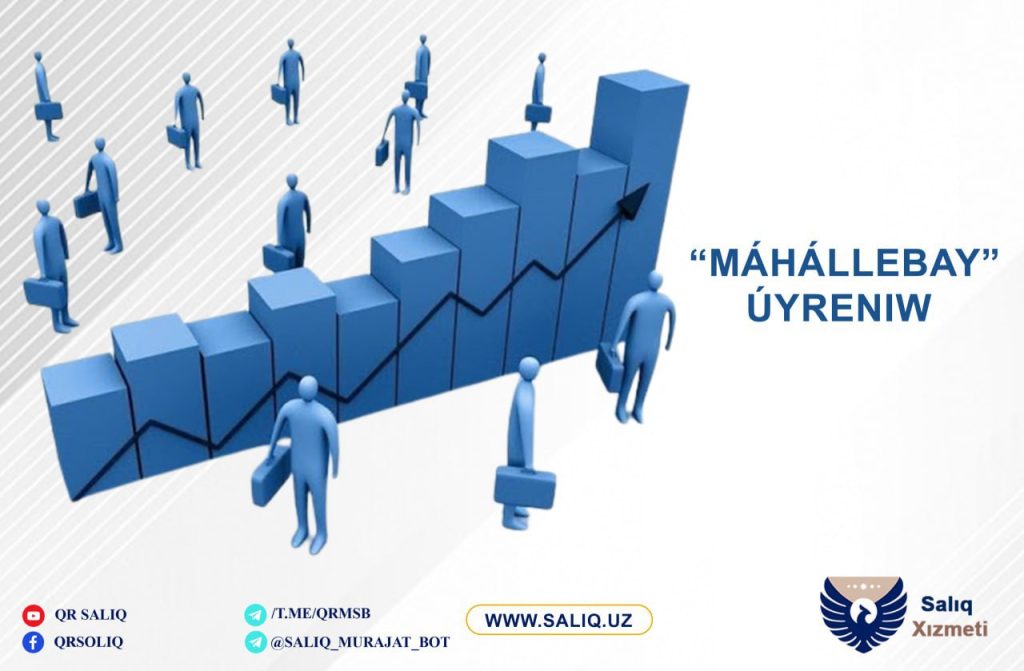 “MÁHÁLLEBAY”
ÚYRENIW

QR SALIQ
QRSOLIQ
/T.ME/QRMSB
@SALIQ_MURAJAT_BOT
WWW.SALIQ.UZ

Salıq
Xızmeti